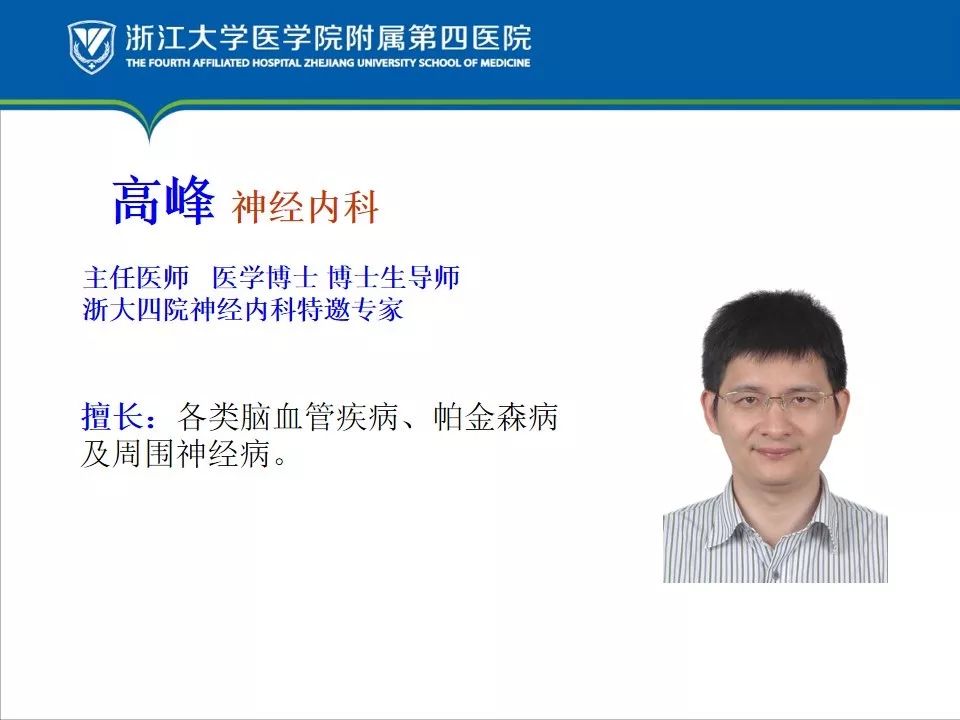 浙江大学医学院附属第四医院
THE FOURTH AFFILIATED HOSPITAL ZHEJIANG UNIVERSITY SCHOOL OF MEDICINE

高峰 神经内科

主任医师 医学博士 博士生导师
浙大四院神经内科特邀专家

擅长：各类脑血管疾病、帕金森病及周围神经病。